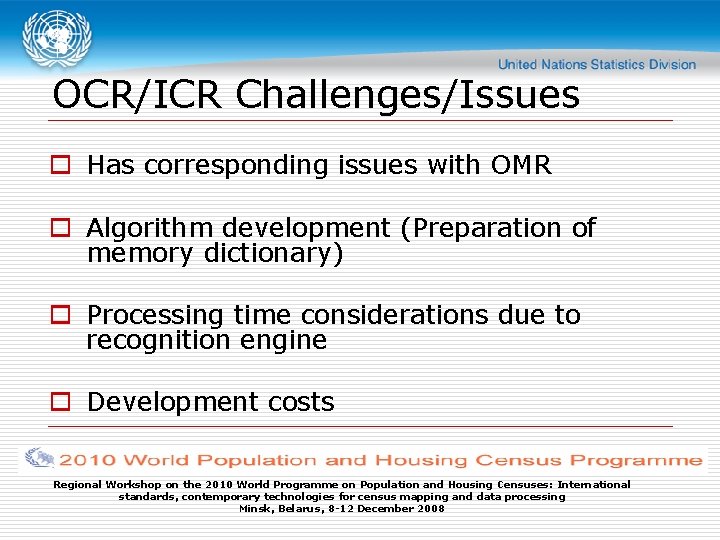 United Nations Statistics Division

OCR/ICR Challenges/Issues

Has corresponding issues with OMR

Algorithm development (Preparation of memory dictionary)

Processing time considerations due to recognition engine

Development costs

2010 World Population and Housing Census Programme

Regional Workshop on the 2010 World Programme on Population and Housing Censuses: International standards, contemporary technologies for census mapping and data processing
Minsk, Belarus, 8-12 December 2008